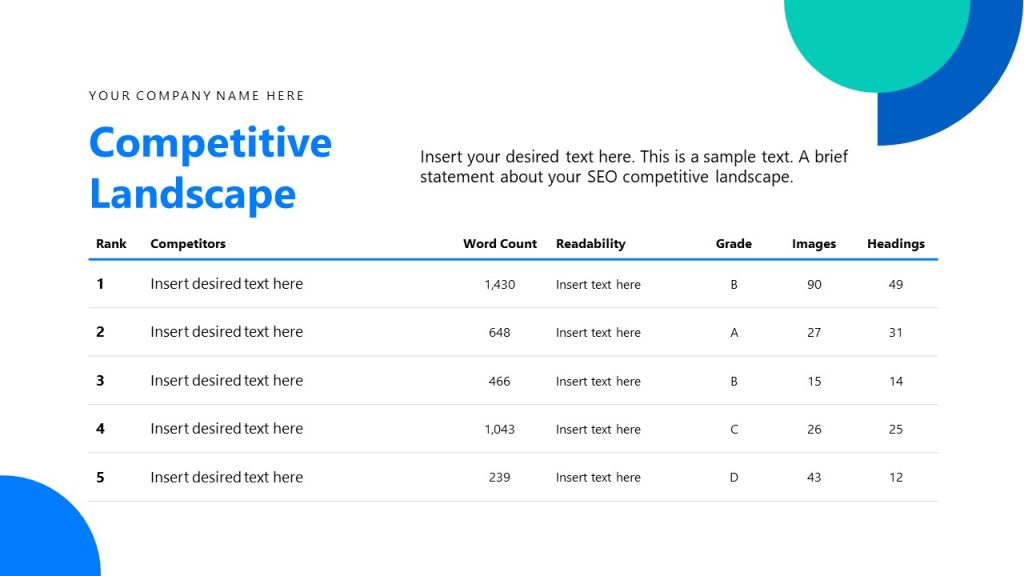 YOUR COMPANY NAME HERE

Competitive Landscape

Insert your desired text here. This is a sample text. A brief statement about your SEO competitive landscape.

| Rank | Competitors | Word Count | Readability | Grade | Images | Headings |
|---|---|---|---|---|---|---|
| 1 | Insert desired text here | 1,430 | Insert text here | B | 90 | 49 |
| 2 | Insert desired text here | 648 | Insert text here | A | 27 | 31 |
| 3 | Insert desired text here | 466 | Insert text here | B | 15 | 14 |
| 4 | Insert desired text here | 1,043 | Insert text here | C | 26 | 25 |
| 5 | Insert desired text here | 239 | Insert text here | D | 43 | 12 |